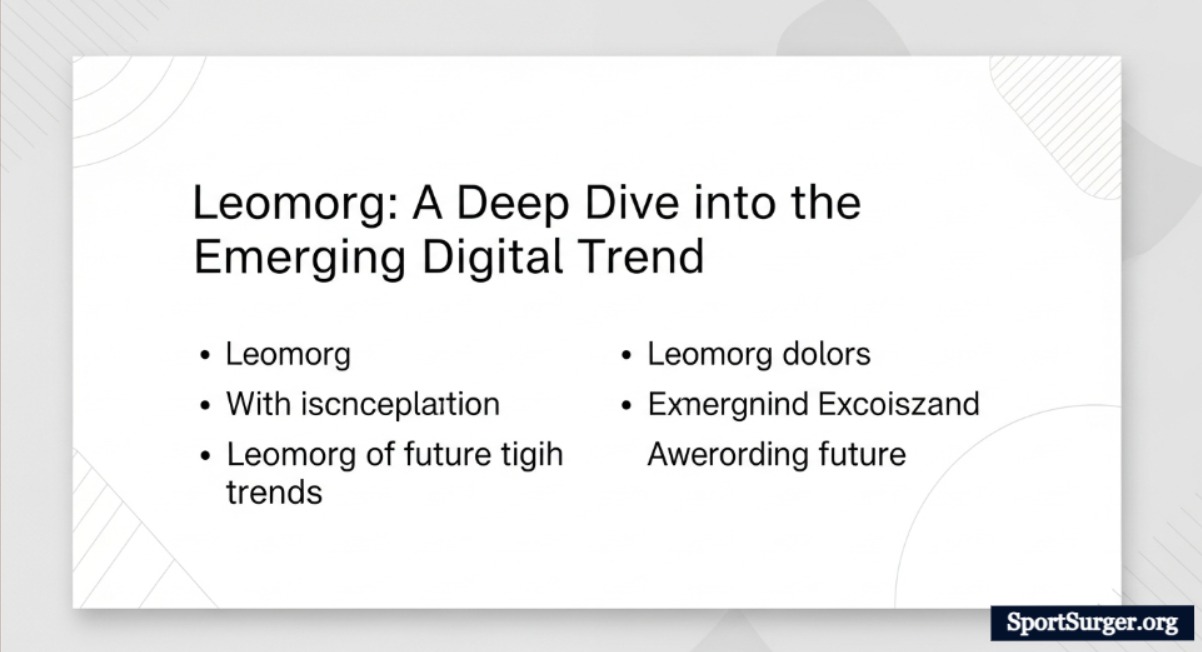 Leomorg: A Deep Dive into the Emerging Digital Trend

• Leomorg
• With iscnceplaıtion
• Leomorg of future tigih trends

• Leomorg dolors
• Exmergnind Excoiszand
Awerording future

SportSurger.org